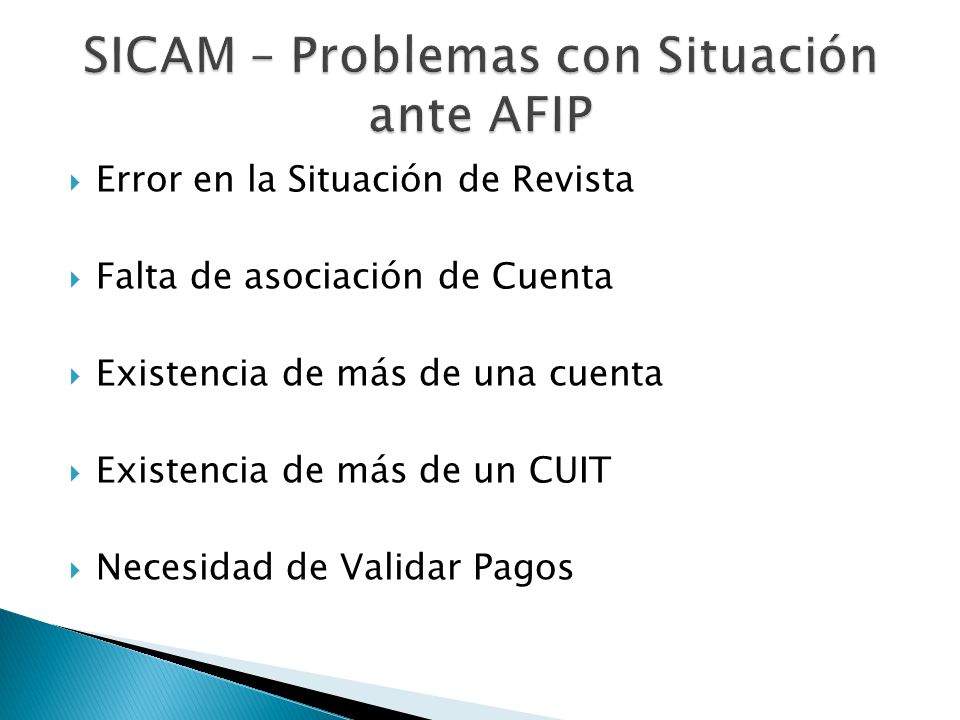 SICAM – Problemas con Situación ante AFIP

Error en la Situación de Revista

Falta de asociación de Cuenta

Existencia de más de una cuenta

Existencia de más de un CUIT

Necesidad de Validar Pagos